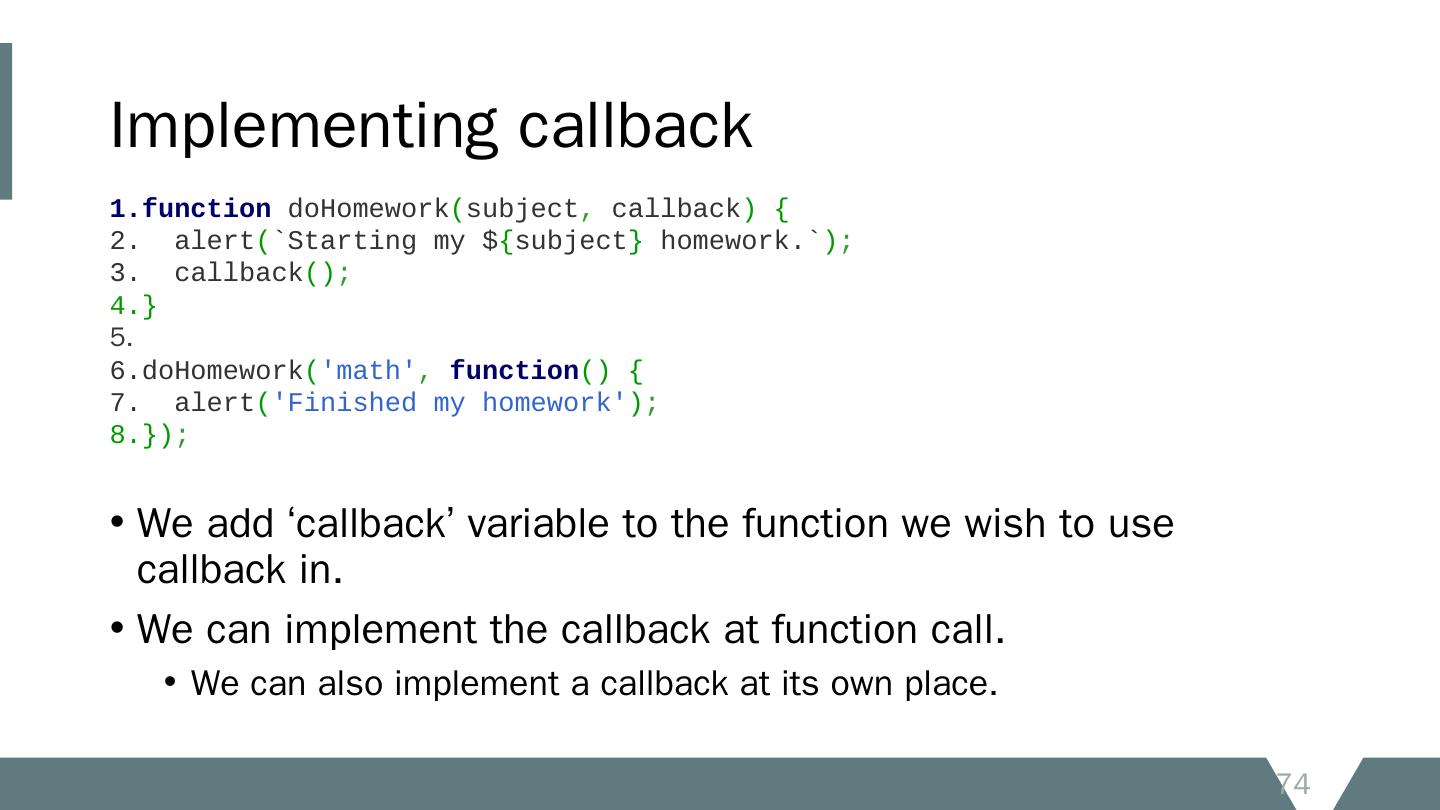 Implementing callback

1.function doHomework(subject, callback) {
2.  alert(`Starting my ${subject} homework.`);
3.  callback();
4.}
5.
6.doHomework('math', function() {
7.  alert('Finished my homework');
8.});

• We add ‘callback’ variable to the function we wish to use callback in.

• We can implement the callback at function call.

  • We can also implement a callback at its own place.

74